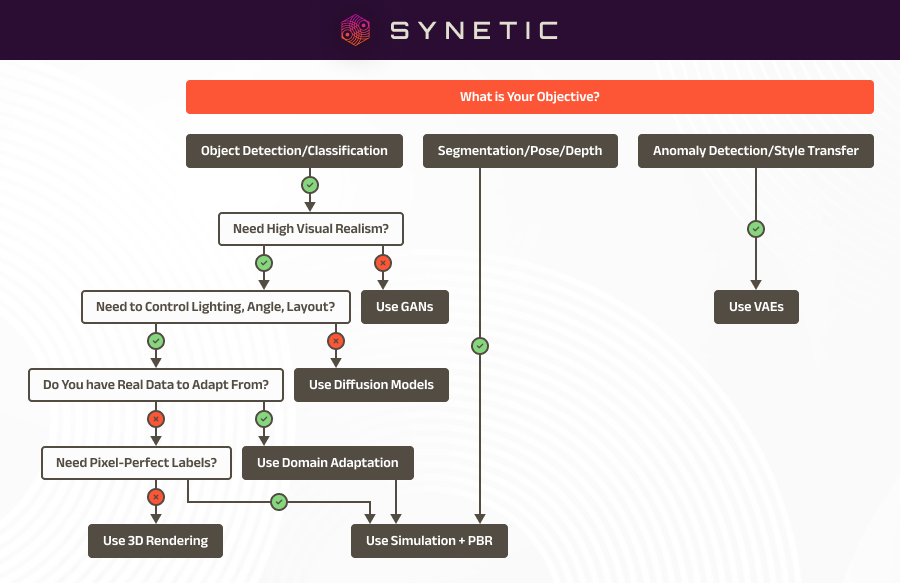 SYNETIC

What is Your Objective?

Object Detection/Classification

Segmentation/Pose/Depth

Anomaly Detection/Style Transfer

Need High Visual Realism?

Need to Control Lighting, Angle, Layout?

Use GANs

Use VAEs

Do You have Real Data to Adapt From?

Use Diffusion Models

Need Pixel-Perfect Labels?

Use Domain Adaptation

Use 3D Rendering

Use Simulation + PBR